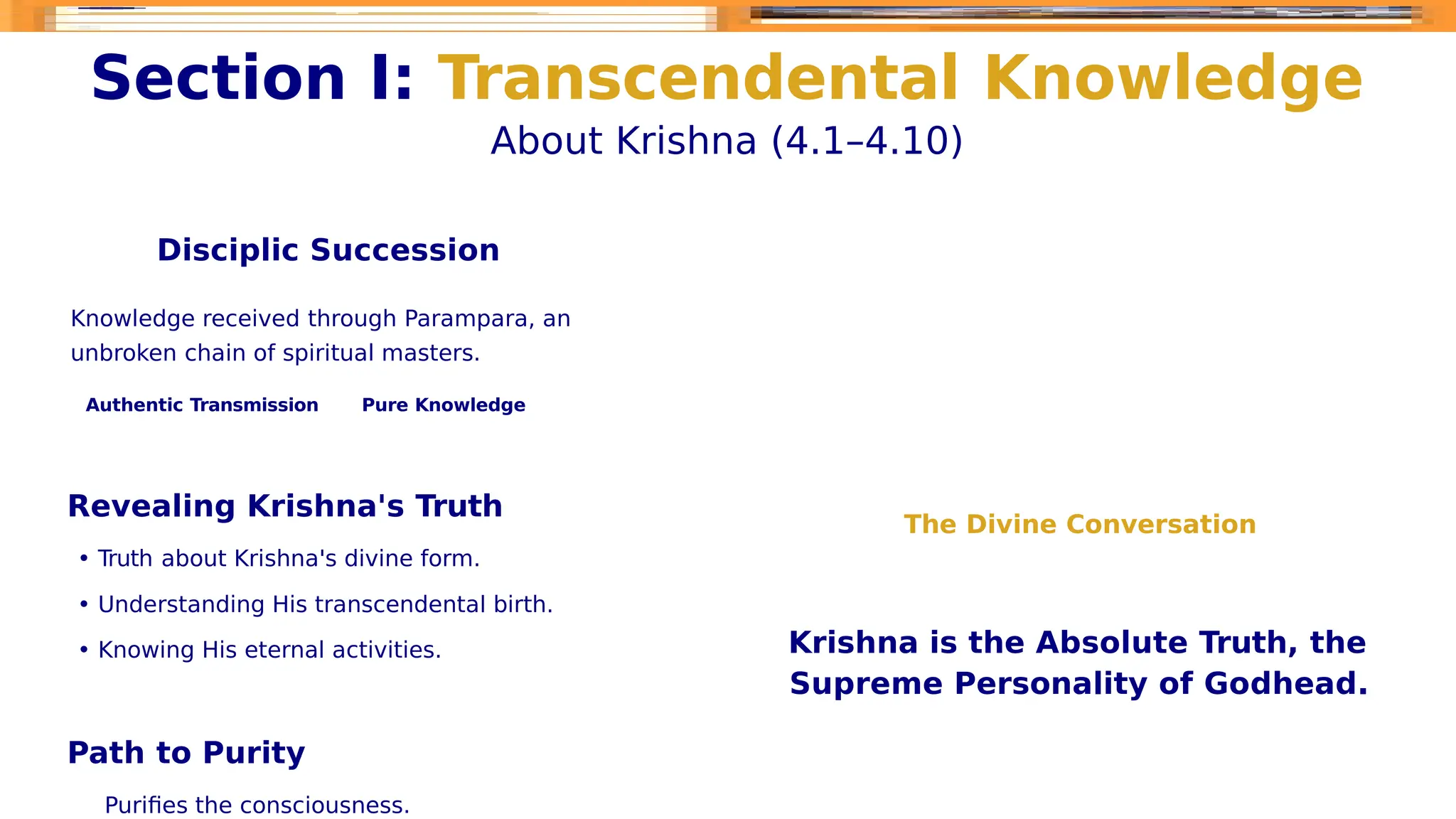 Section I: Transcendental Knowledge

About Krishna (4.1–4.10)

Disciplic Succession

Knowledge received through Parampara, an unbroken chain of spiritual masters.

Authentic Transmission

Pure Knowledge

Revealing Krishna's Truth

• Truth about Krishna's divine form.

• Understanding His transcendental birth.

• Knowing His eternal activities.

Path to Purity

Purifies the consciousness.

The Divine Conversation

Krishna is the Absolute Truth, the Supreme Personality of Godhead.